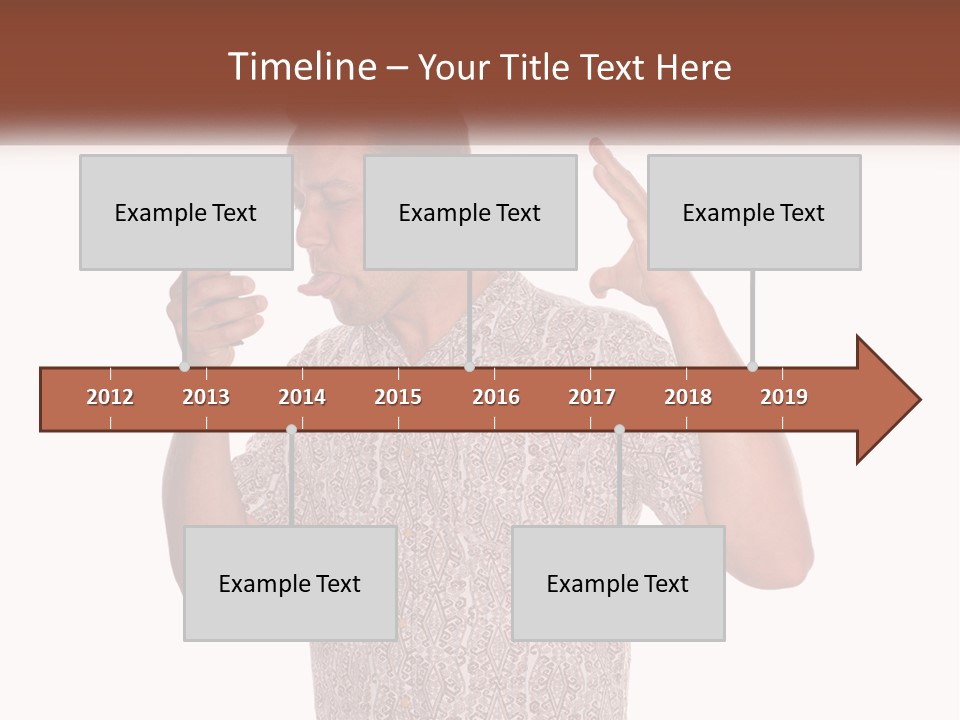 Timeline – Your Title Text Here

Example Text

Example Text

Example Text

2012 2013 2014 2015 2016 2017 2018 2019

Example Text

Example Text